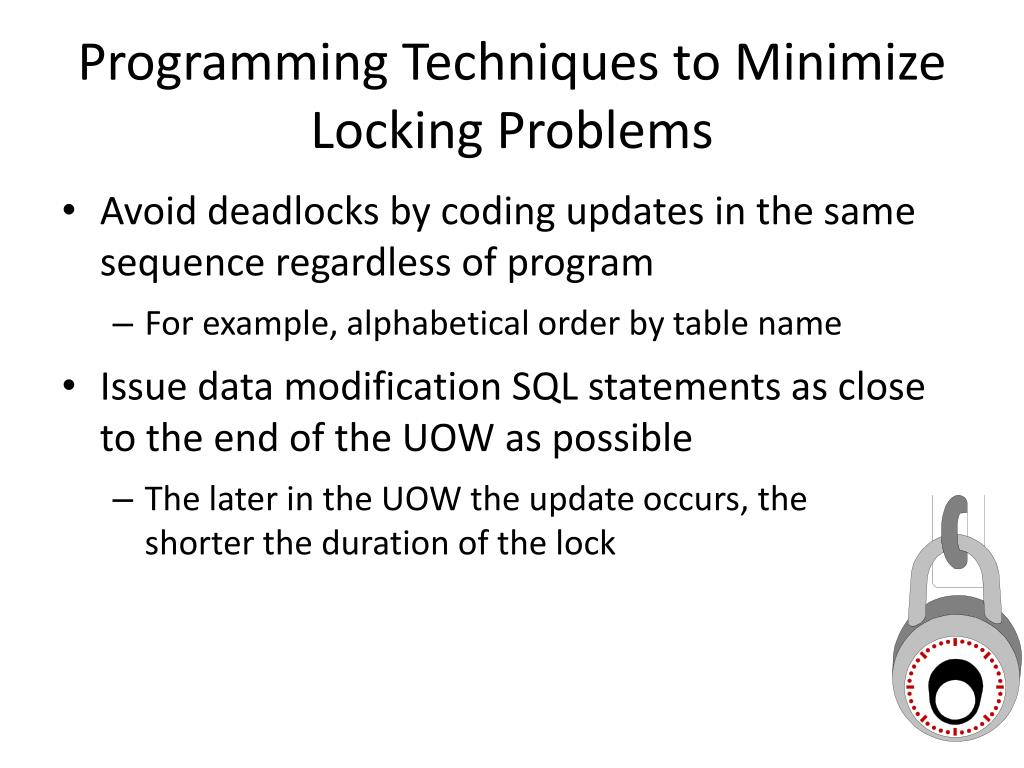 Programming Techniques to Minimize Locking Problems

• Avoid deadlocks by coding updates in the same sequence regardless of program

– For example, alphabetical order by table name

• Issue data modification SQL statements as close to the end of the UOW as possible

– The later in the UOW the update occurs, the shorter the duration of the lock